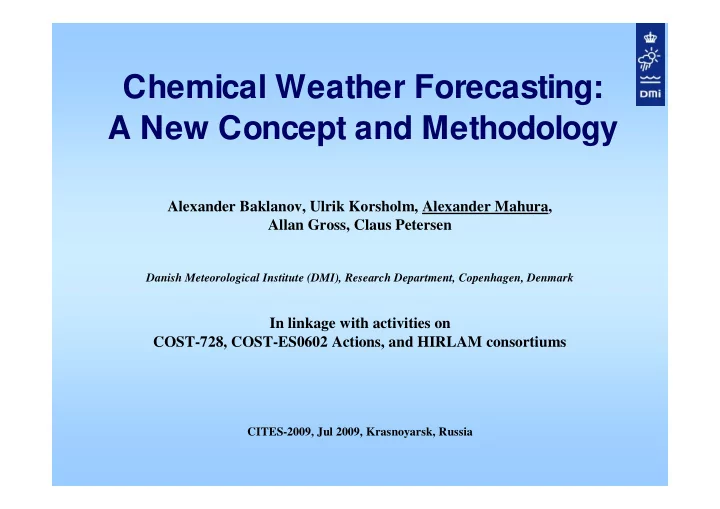 DMI

Chemical Weather Forecasting: A New Concept and Methodology

Alexander Baklanov, Ulrik Korsholm, Alexander Mahura, Allan Gross, Claus Petersen

Danish Meteorological Institute (DMI), Research Department, Copenhagen, Denmark

In linkage with activities on COST-728, COST-ES0602 Actions, and HIRLAM consortiums

CITES-2009, Jul 2009, Krasnoyarsk, Russia